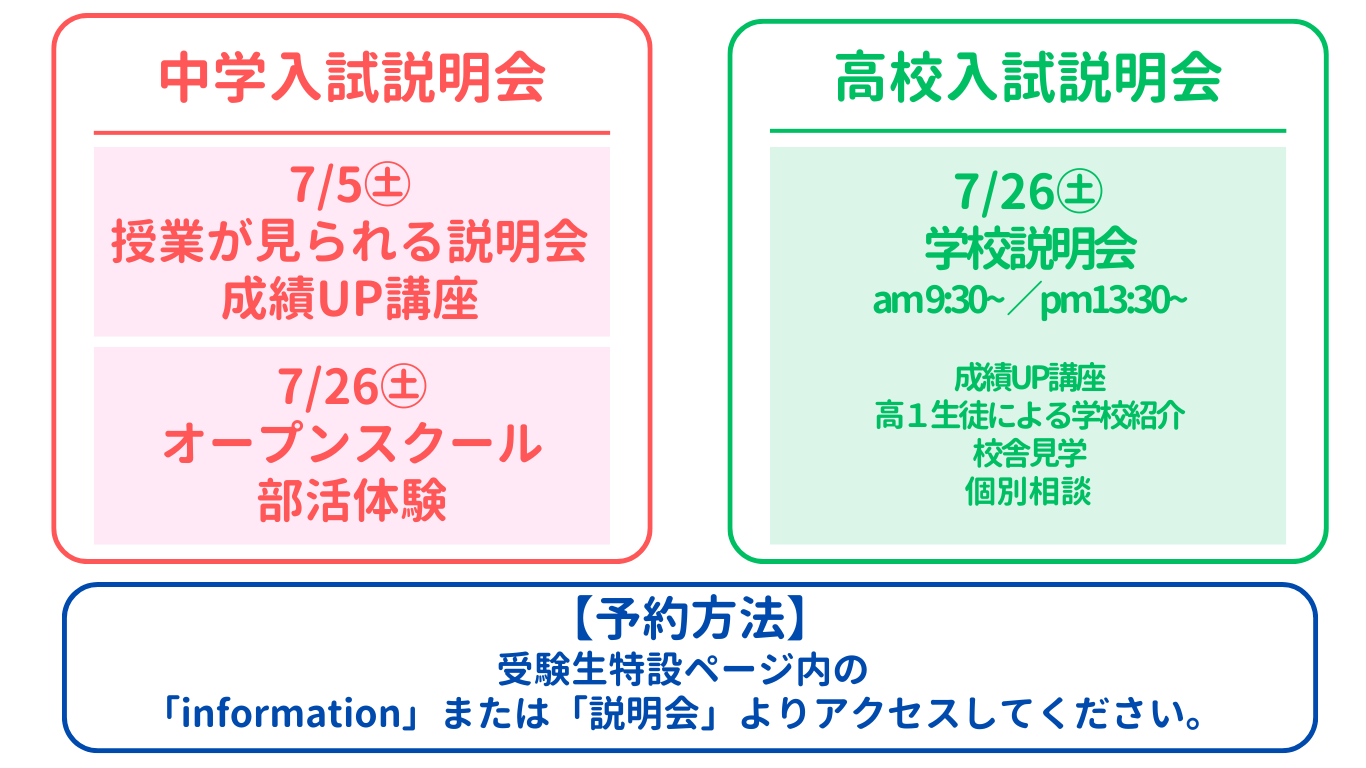 中学入試説明会

7/5㊏
授業が見られる説明会
成績UP講座

7/26㊏
オープンスクール
部活体験

高校入試説明会

7/26㊏
学校説明会
am9:30~／pm13:30~

成績UP講座
高１生徒による学校紹介
校舎見学
個別相談

【予約方法】
受験生特設ページ内の
「information」または「説明会」よりアクセスしてください。